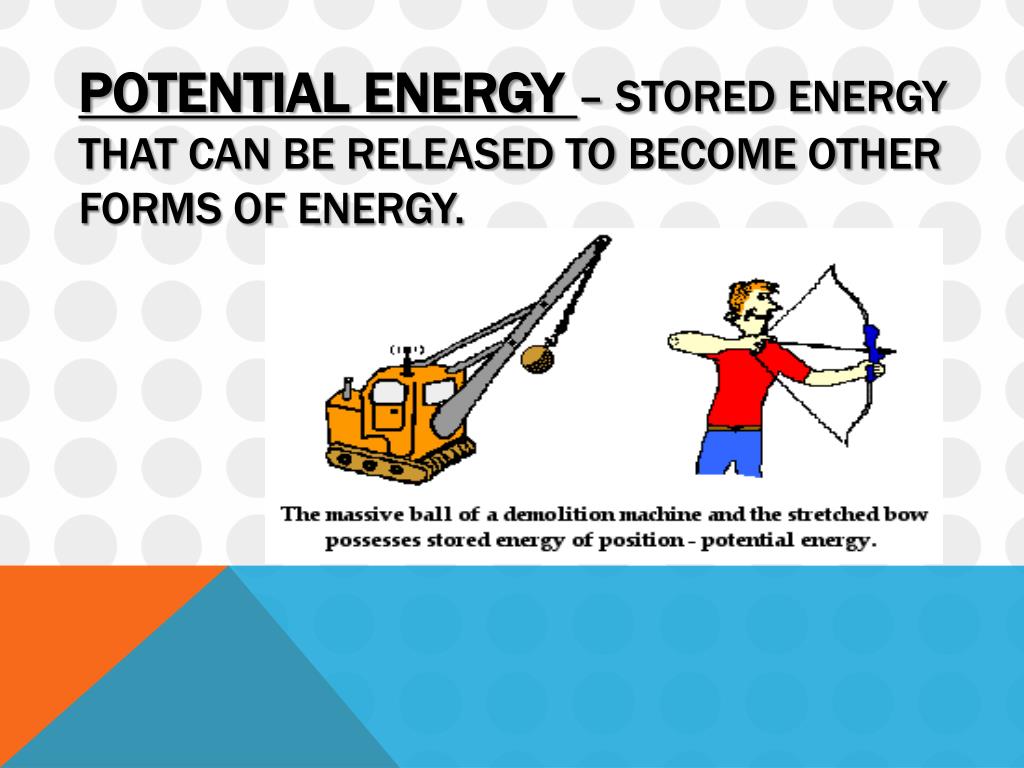 POTENTIAL ENERGY – STORED ENERGY THAT CAN BE RELEASED TO BECOME OTHER FORMS OF ENERGY.

The massive ball of a demolition machine and the stretched bow possesses stored energy of position - potential energy.